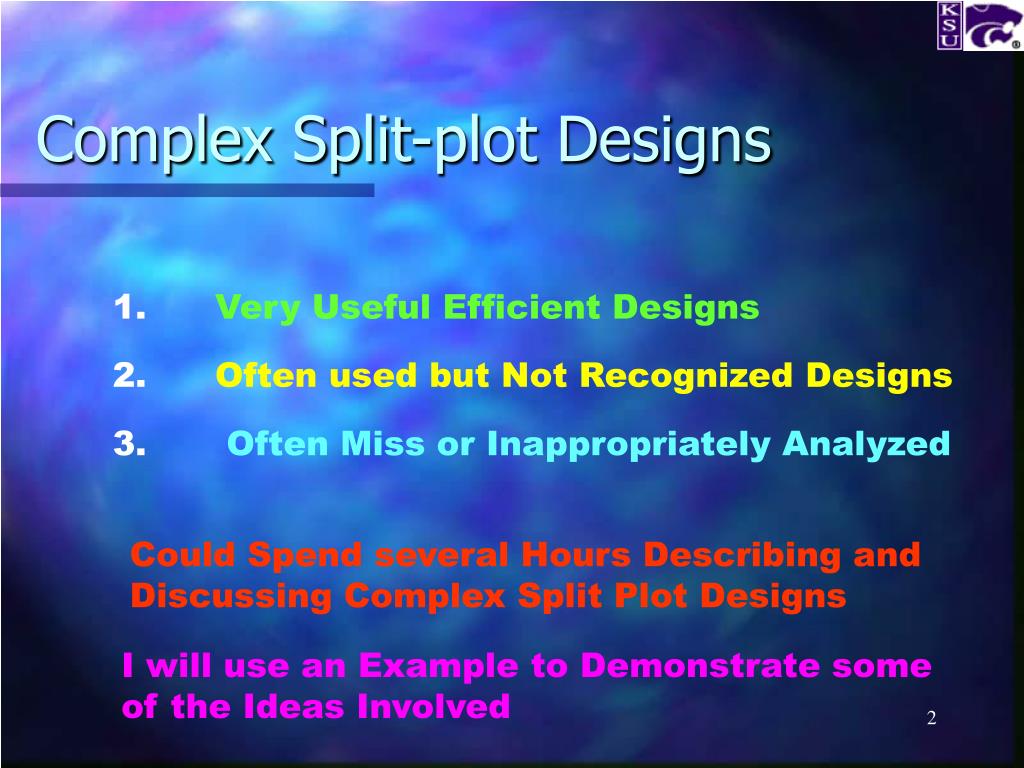 KSU

Complex Split-plot Designs

1. Very Useful Efficient Designs

2. Often used but Not Recognized Designs

3. Often Miss or Inappropriately Analyzed

Could Spend several Hours Describing and Discussing Complex Split Plot Designs

I will use an Example to Demonstrate some of the Ideas Involved

2